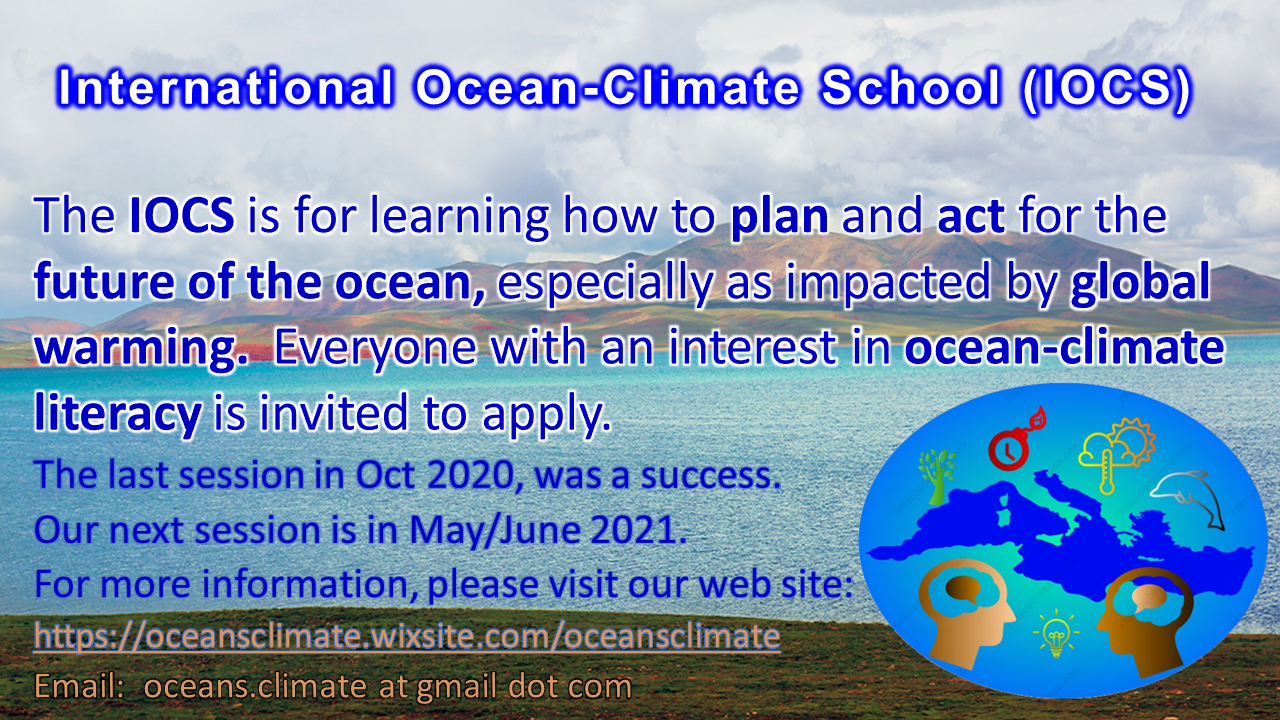 International Ocean-Climate School (IOCS)

The IOCS is for learning how to plan and act for the future of the ocean, especially as impacted by global warming. Everyone with an interest in ocean-climate literacy is invited to apply.

The last session in Oct 2020, was a success.
Our next session is in May/June 2021.
For more information, please visit our web site:
https://oceansclimate.wixsite.com/oceansclimate
Email: oceans.climate at gmail dot com